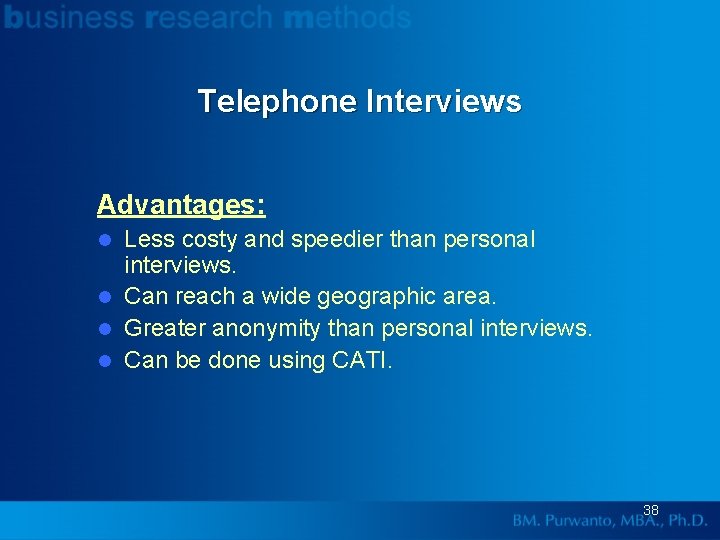 business research methods

Telephone Interviews

Advantages:

- Less costy and speedier than personal interviews.
- Can reach a wide geographic area.
- Greater anonymity than personal interviews.
- Can be done using CATI.

38

BM. Purwanto, MBA., Ph.D.